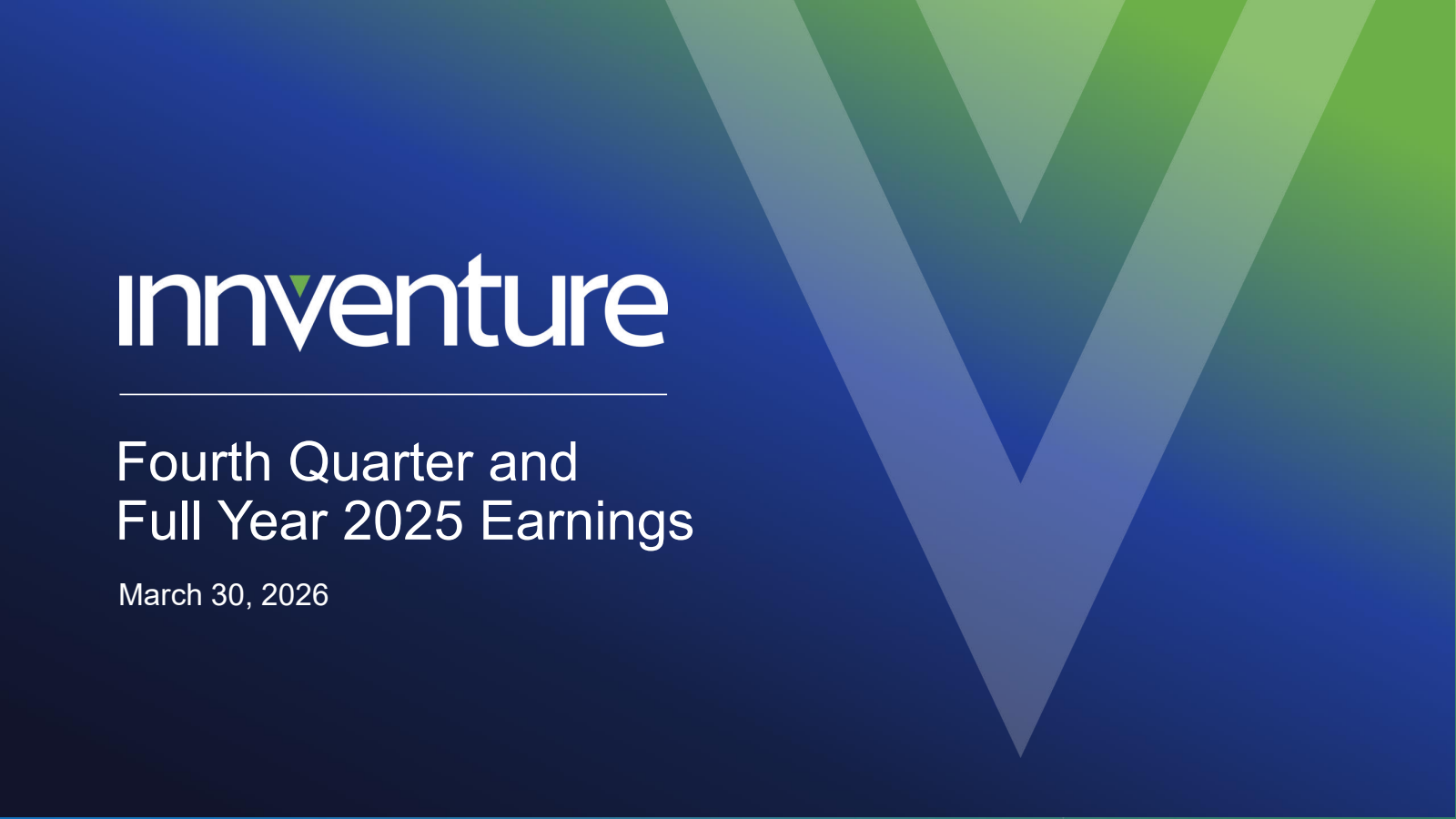 innventure

Fourth Quarter and Full Year 2025 Earnings

March 30, 2026